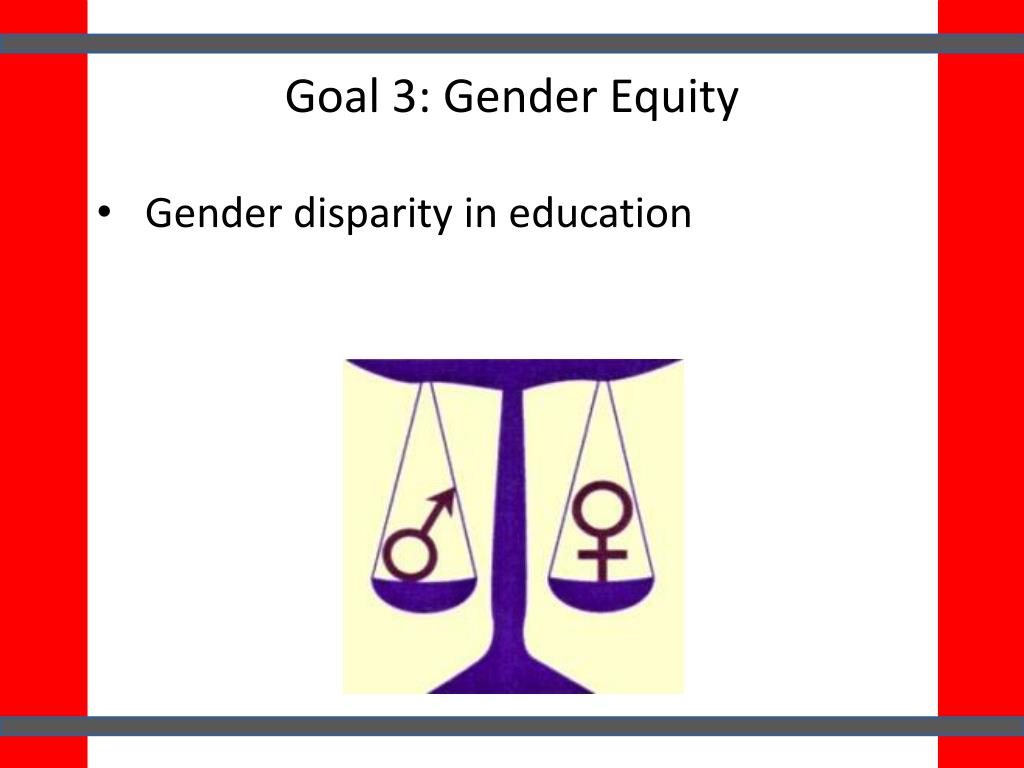 Goal 3: Gender Equity

• Gender disparity in education